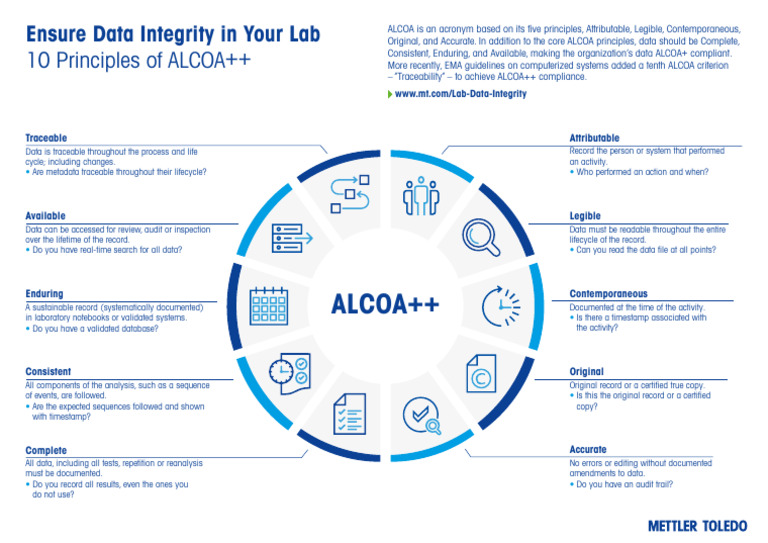 Ensure Data Integrity in Your Lab
10 Principles of ALCOA++

ALCOA is an acronym based on its five principles, Attributable, Legible, Contemporaneous, Original, and Accurate. In addition to the core ALCOA principles, data should be Complete, Consistent, Enduring, and Available, making the organization's data ALCOA+ compliant. More recently, EMA guidelines on computerized systems added a tenth ALCOA criterion – "Traceability" – to achieve ALCOA++ compliance.

www.mt.com/Lab-Data-Integrity

Traceable
Data is traceable throughout the process and life cycle; including changes.
• Are metadata traceable throughout their lifecycle?

Available
Data can be accessed for review, audit or inspection over the lifetime of the record.
• Do you have real-time search for all data?

Enduring
A sustainable record (systematically documented) in laboratory notebooks or validated systems.
• Do you have a validated database?

Consistent
All components of the analysis, such as a sequence of events, are followed.
• Are the expected sequences followed and shown with timestamp?

Complete
All data, including all tests, repetition or reanalysis must be documented.
• Do you record all results, even the ones you do not use?

ALCOA++

Attributable
Record the person or system that performed an activity.
• Who performed an action and when?

Legible
Data must be readable throughout the entire lifecycle of the record.
• Can you read the data file at all points?

Contemporaneous
Documented at the time of the activity.
• Is there a timestamp associated with the activity?

Original
Original record or a certified true copy.
• Is this the original record or a certified copy?

Accurate
No errors or editing without documented amendments to data.
• Do you have an audit trail?

METTLER TOLEDO